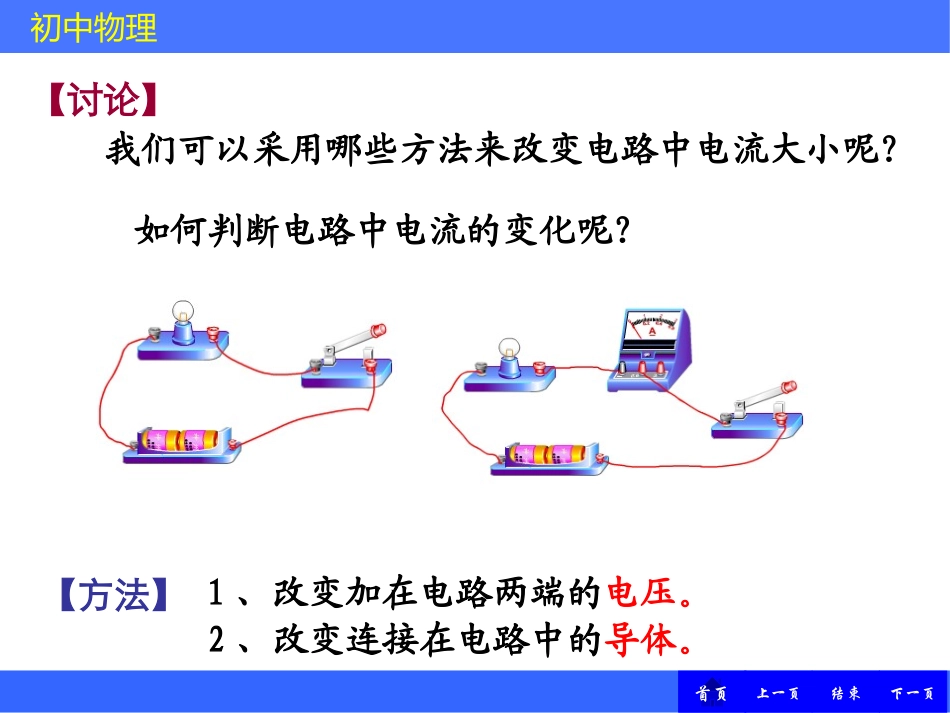 初中物理

【讨论】

我们可以采用哪些方法来改变电路中电流大小呢?

如何判断电路中电流的变化呢?

A

【方法】 1、改变加在电路两端的电压。

2、改变连接在电路中的导体。

首页 上一页 结束 下一页